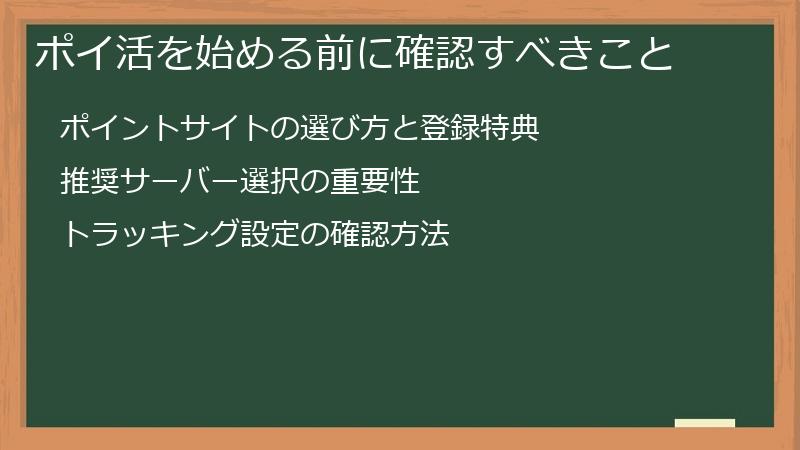 ポイ活を始める前に確認すべきこと

ポイントサイトの選び方と登録特典

推奨サーバー選択の重要性

トラッキング設定の確認方法